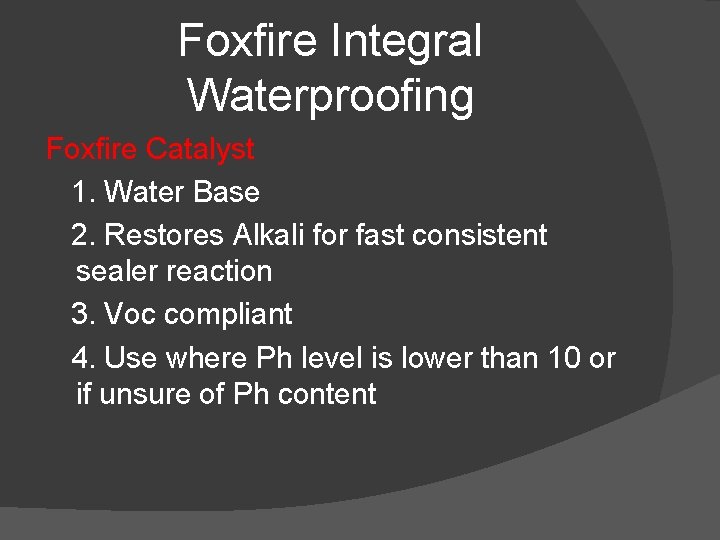 Foxfire Integral Waterproofing

Foxfire Catalyst

1. Water Base

2. Restores Alkali for fast consistent sealer reaction

3. Voc compliant

4. Use where Ph level is lower than 10 or if unsure of Ph content